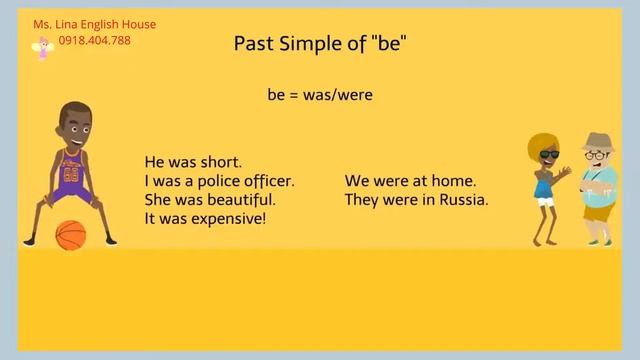 Ms. Lina English House
0918.404.788

Past Simple of "be"

be = was/were

He was short.
I was a police officer.
She was beautiful.
It was expensive!

We were at home.
They were in Russia.